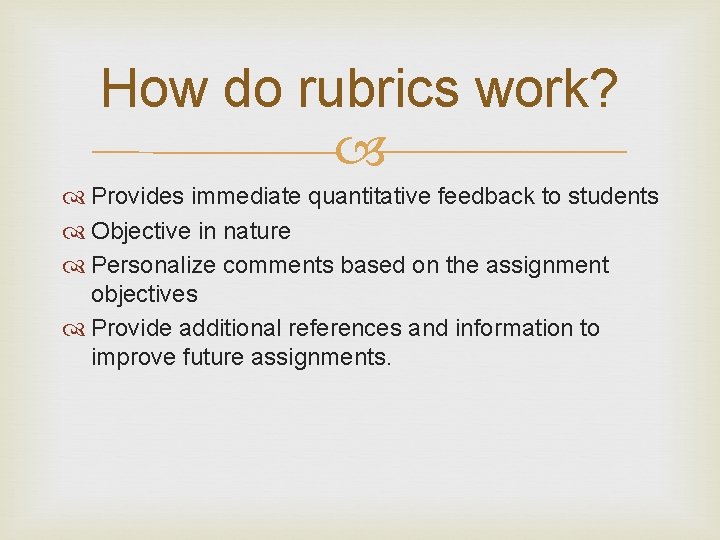 How do rubrics work?

Provides immediate quantitative feedback to students
Objective in nature
Personalize comments based on the assignment objectives
Provide additional references and information to improve future assignments.